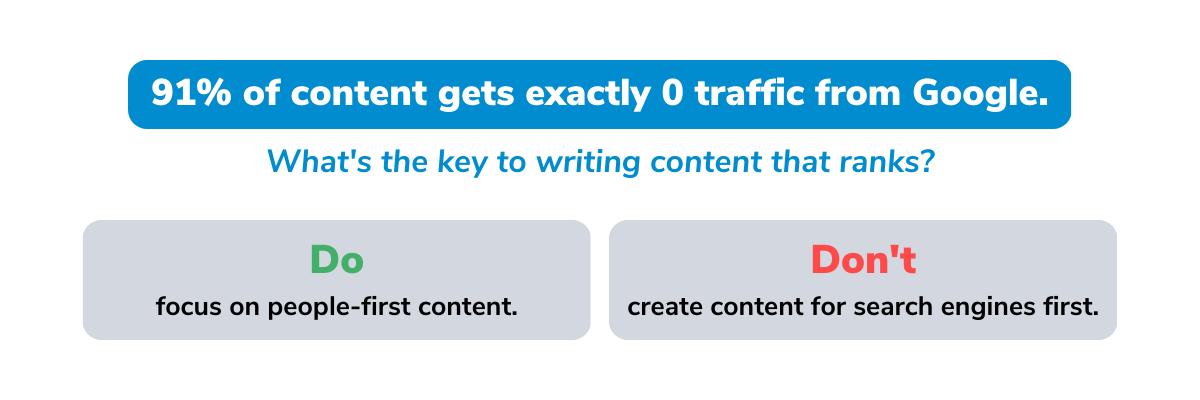 91% of content gets exactly 0 traffic from Google.

What's the key to writing content that ranks?

Do
focus on people-first content.

Don't
create content for search engines first.